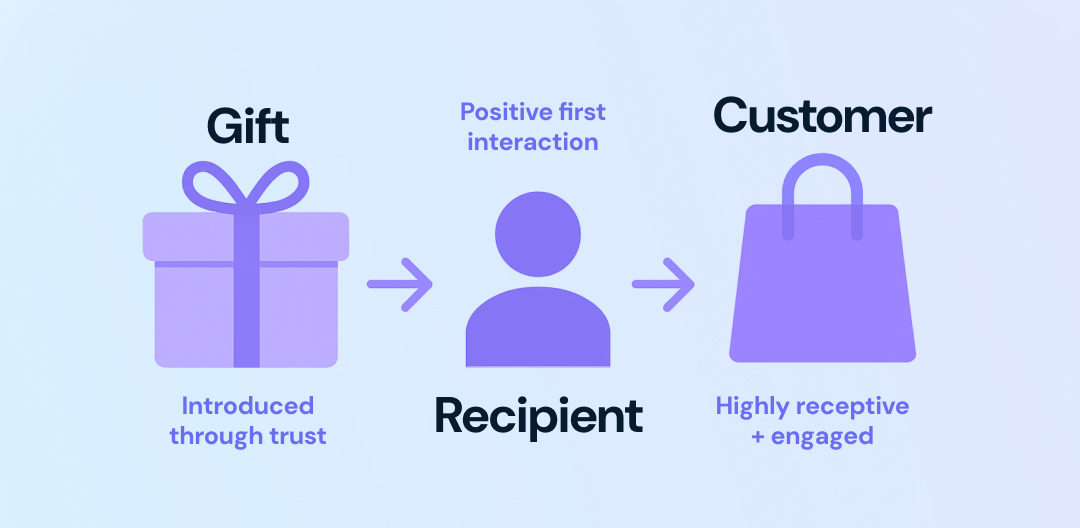 Gift

Introduced through trust

Positive first interaction

Recipient

Customer

Highly receptive + engaged